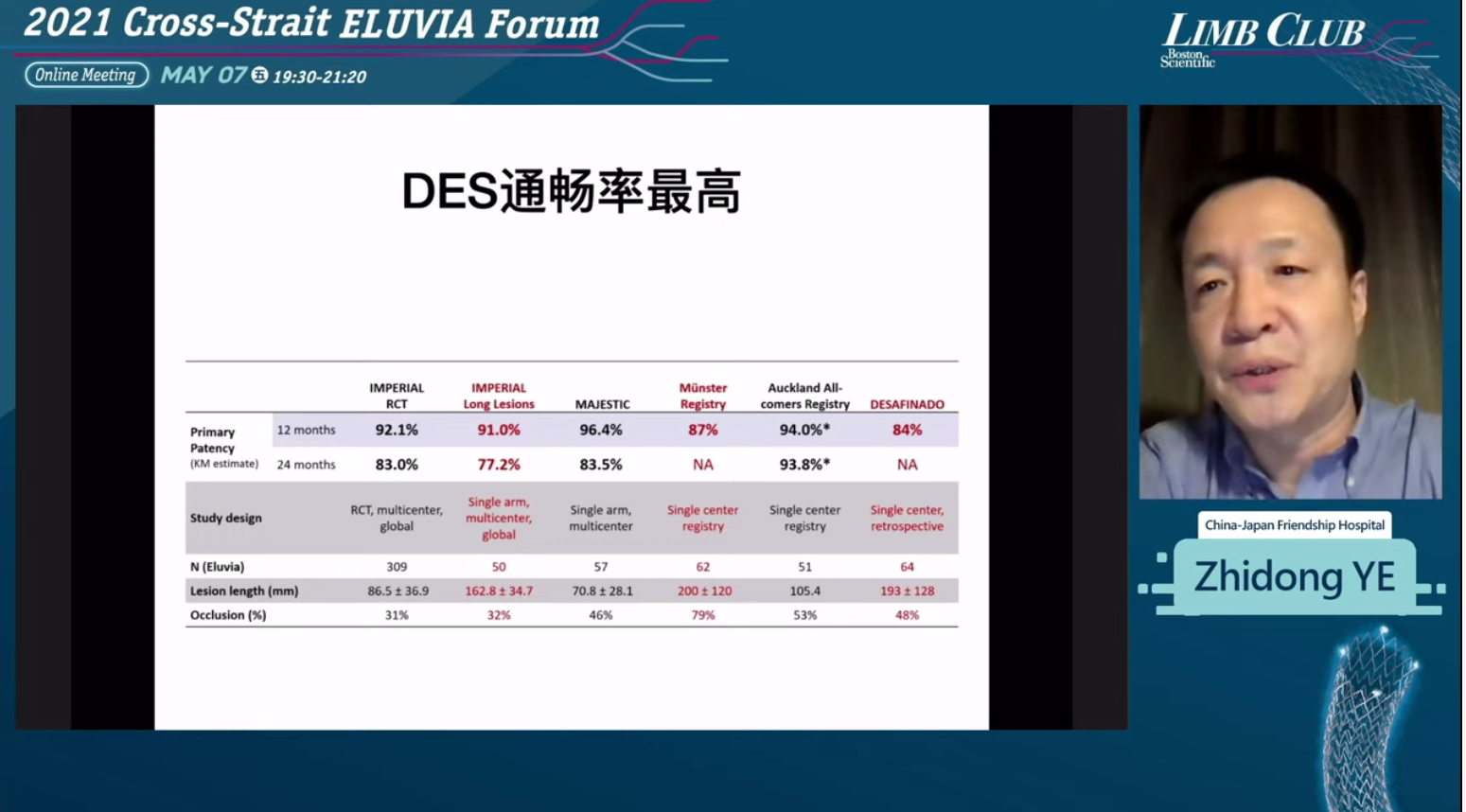 2021 Cross-Strait ELUVIA Forum

Online Meeting MAY 07 五 19:30-21:20

LIMB CLUB
Boston Scientific

DES通畅率最高

| | | IMPERIAL RCT | IMPERIAL Long Lesions | MAJESTIC | Münster Registry | Auckland All-comers Registry | DESAFINADO |
|---|---|---|---|---|---|---|---|
| Primary Patency (KM estimate) | 12 months | 92.1% | 91.0% | 96.4% | 87% | 94.0%* | 84% |
| | 24 months | 83.0% | 77.2% | 83.5% | NA | 93.8%* | NA |
| Study design | | RCT, multicenter, global | Single arm, multicenter, global | Single arm, multicenter | Single center registry | Single center registry | Single center, retrospective |
| N (Eluvia) | | 309 | 50 | 57 | 62 | 51 | 64 |
| Lesion length (mm) | | 86.5 ± 36.9 | 162.8 ± 34.7 | 70.8 ± 28.1 | 200 ± 120 | 105.4 | 193 ± 128 |
| Occlusion (%) | | 31% | 32% | 46% | 79% | 53% | 48% |

China-Japan Friendship Hospital

Zhidong YE